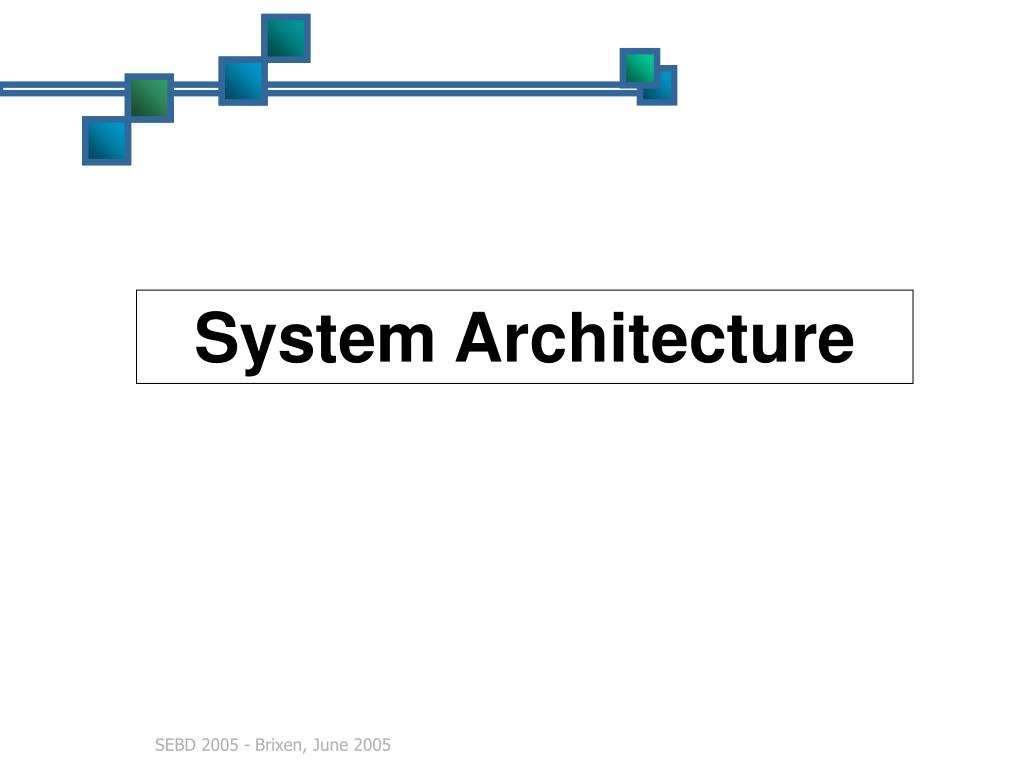 System Architecture

SEBD 2005 - Brixen, June 2005